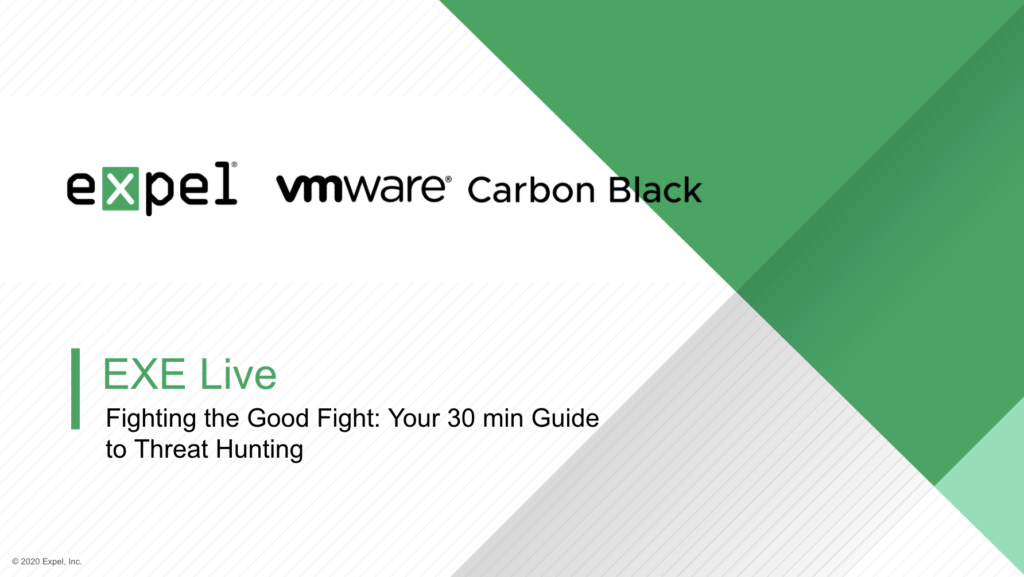 expel® vmware® Carbon Black

EXE Live

Fighting the Good Fight: Your 30 min Guide to Threat Hunting

© 2020 Expel, Inc.